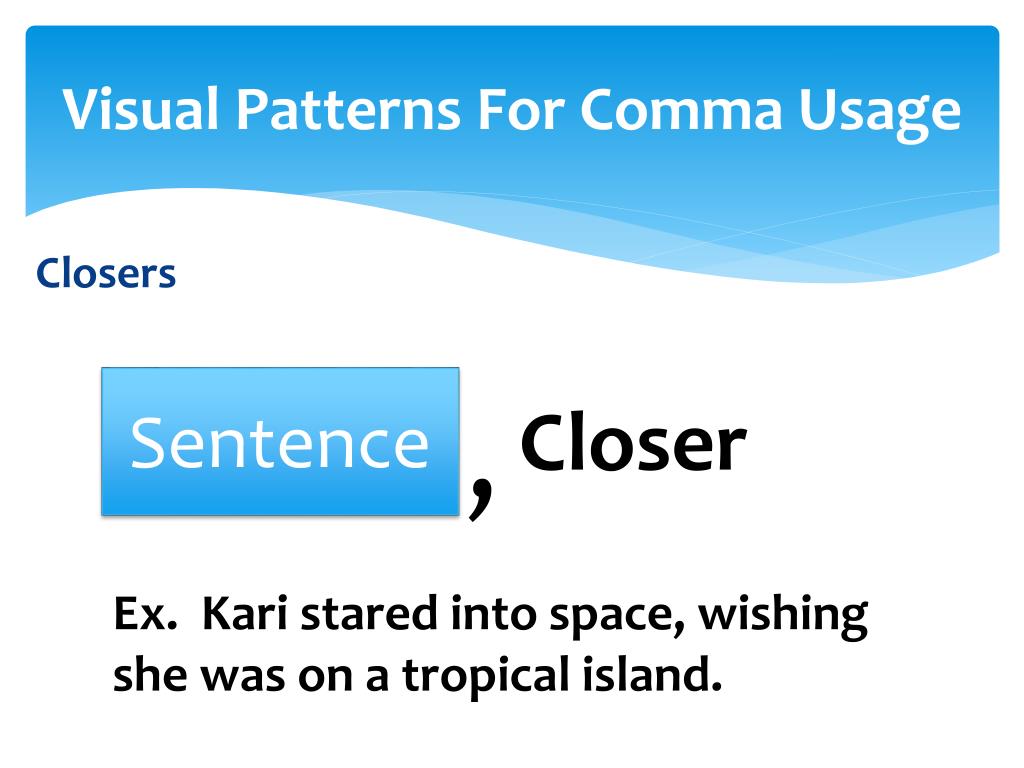 Visual Patterns For Comma Usage

Closers

Sentence , Closer

Ex. Kari stared into space, wishing she was on a tropical island.